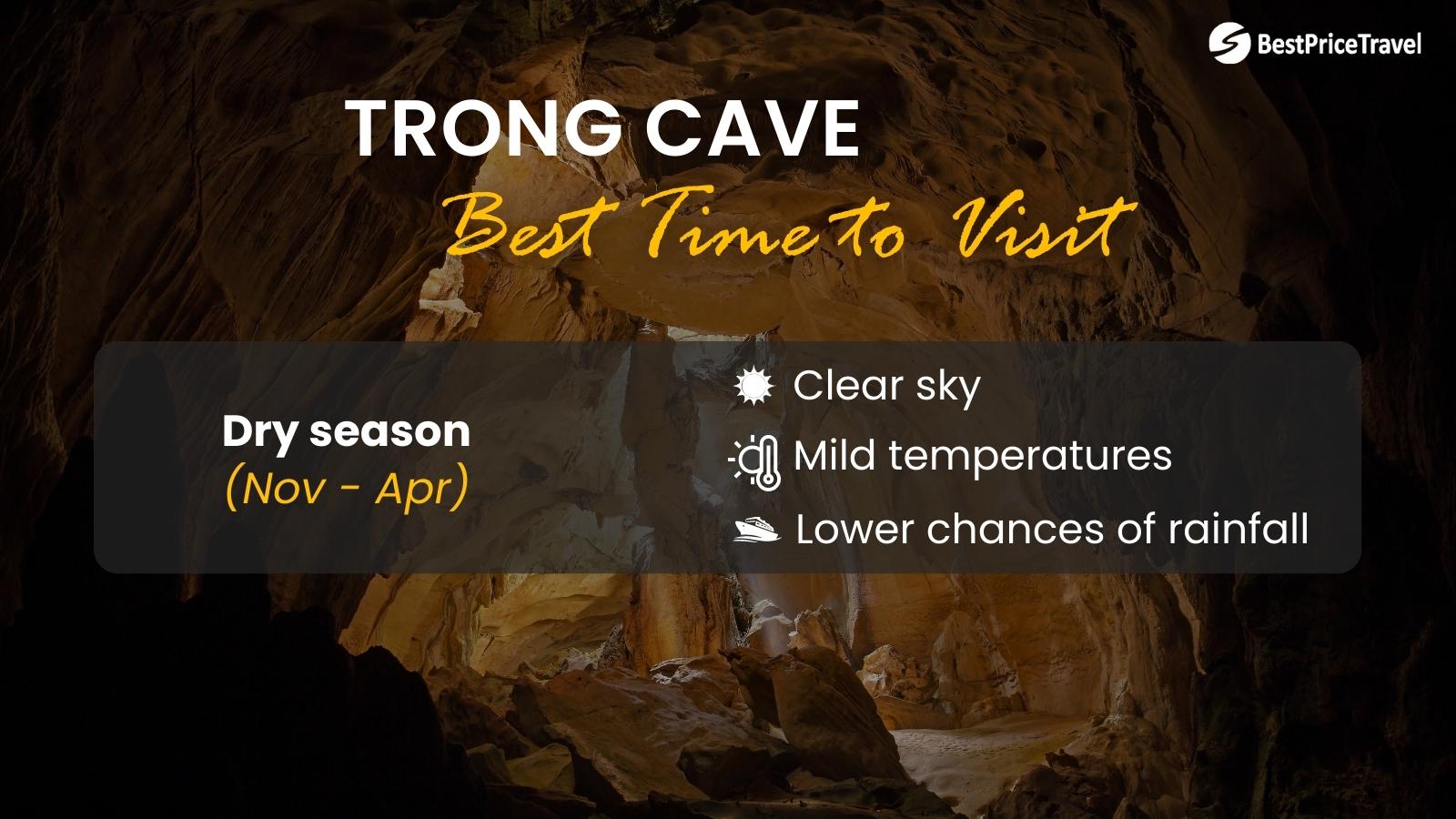 BestPriceTravel

TRONG CAVE

Best Time to Visit

Dry season
(Nov - Apr)

Clear sky
Mild temperatures
Lower chances of rainfall